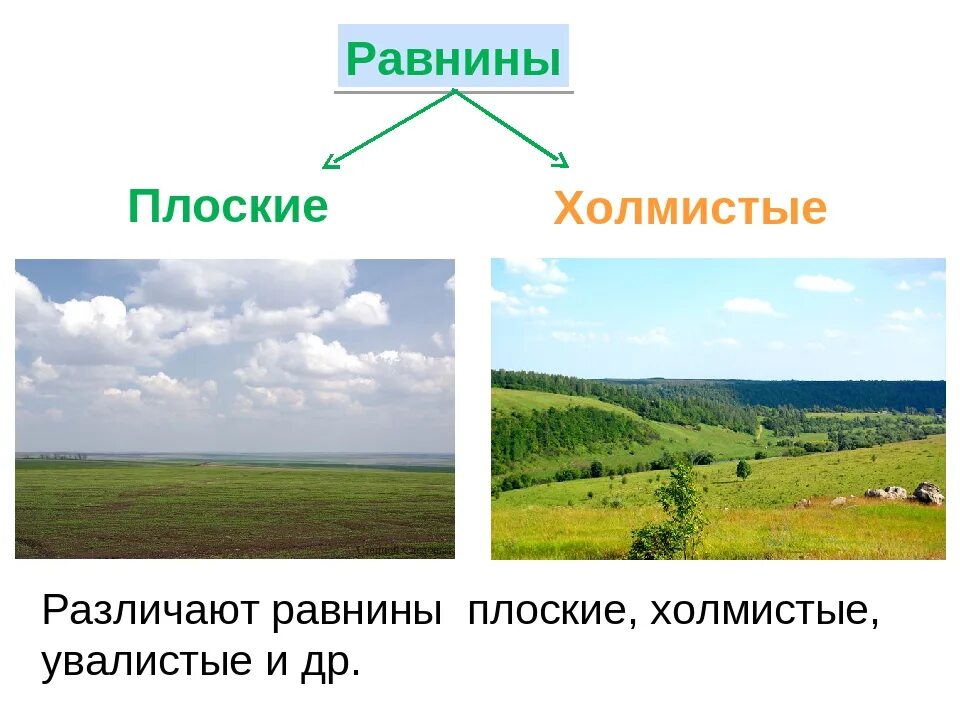 Равнины

Плоские

Холмистые

Различают равнины плоские, холмистые, увалистые и др.